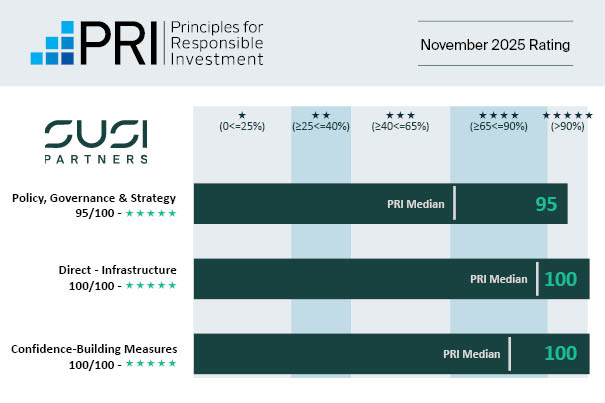 PRI Principles for Responsible Investment

November 2025 Rating

SUSI PARTNERS

★
(0<=25%)

★★
(≥25<=40%)

★★★
(≥40<=65%)

★★★★
(≥65<=90%)

★★★★★
(>90%)

Policy, Governance & Strategy
95/100 - ★★★★★

PRI Median

95

Direct - Infrastructure
100/100 - ★★★★★

PRI Median

100

Confidence-Building Measures
100/100 - ★★★★★

PRI Median

100